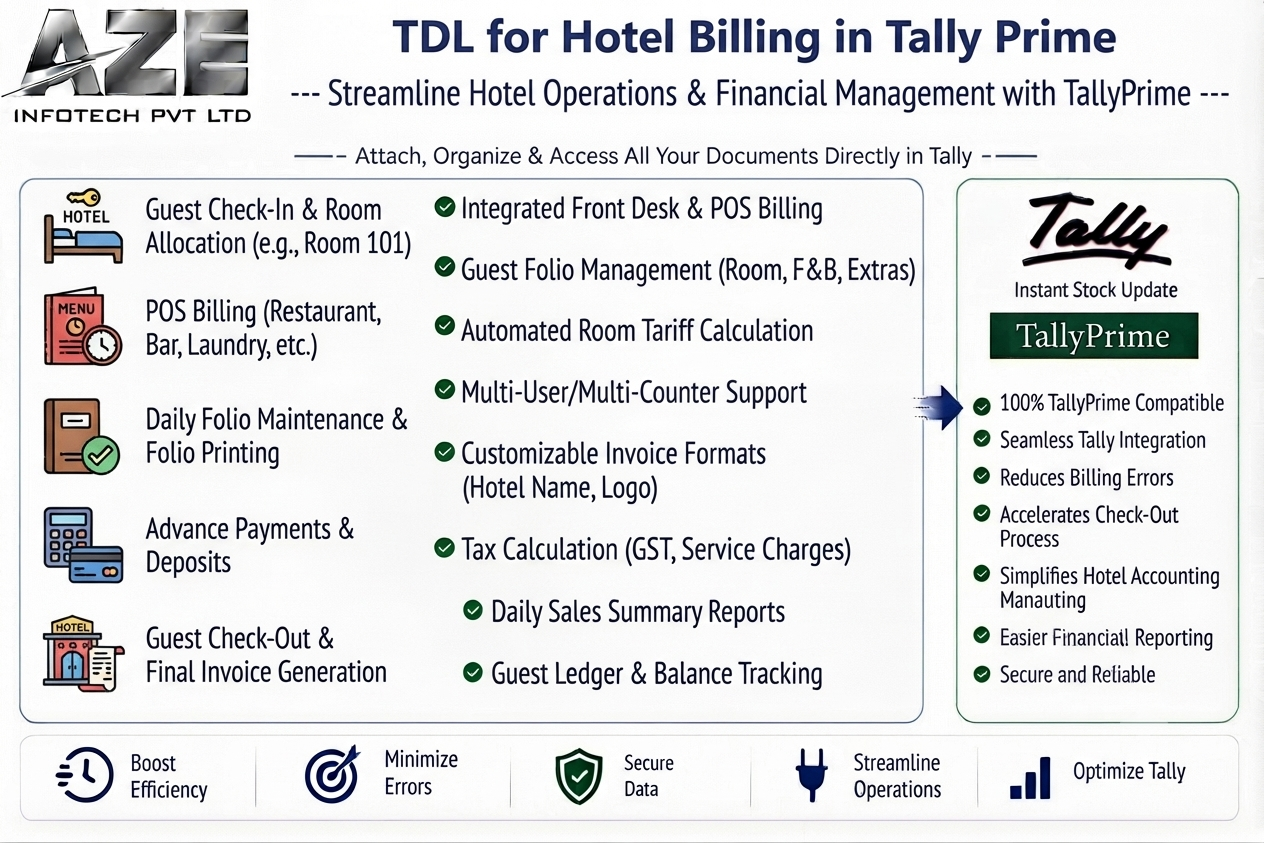 AZE
INFOTECH PVT LTD

TDL for Hotel Billing in Tally Prime

--- Streamline Hotel Operations & Financial Management with TallyPrime ---

—– Attach, Organize & Access All Your Documents Directly in Tally –—

HOTEL
Guest Check-In & Room Allocation (e.g., Room 101)

MENU
POS Billing (Restaurant, Bar, Laundry, etc.)

Daily Folio Maintenance & Folio Printing

Advance Payments & Deposits

HOTEL
Guest Check-Out & Final Invoice Generation

Integrated Front Desk & POS Billing

Guest Folio Management (Room, F&B, Extras)

Automated Room Tariff Calculation

Multi-User/Multi-Counter Support

Customizable Invoice Formats (Hotel Name, Logo)

Tax Calculation (GST, Service Charges)

Daily Sales Summary Reports

Guest Ledger & Balance Tracking

Tally
Instant Stock Update
TallyPrime

100% TallyPrime Compatible
Seamless Tally Integration
Reduces Billing Errors
Accelerates Check-Out Process
Simplifies Hotel Accounting Manauting
Easier Financial Reporting
Secure and Reliable

Boost Efficiency
Minimize Errors
Secure Data
Streamline Operations
Optimize Tally